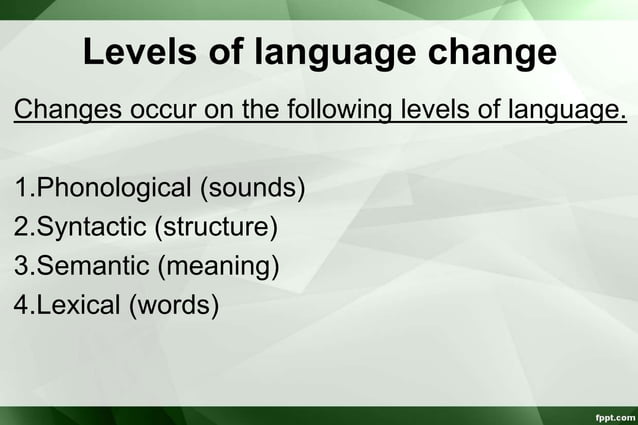 Levels of language change

Changes occur on the following levels of language.

1.Phonological (sounds)
2.Syntactic (structure)
3.Semantic (meaning)
4.Lexical (words)

fppt.com